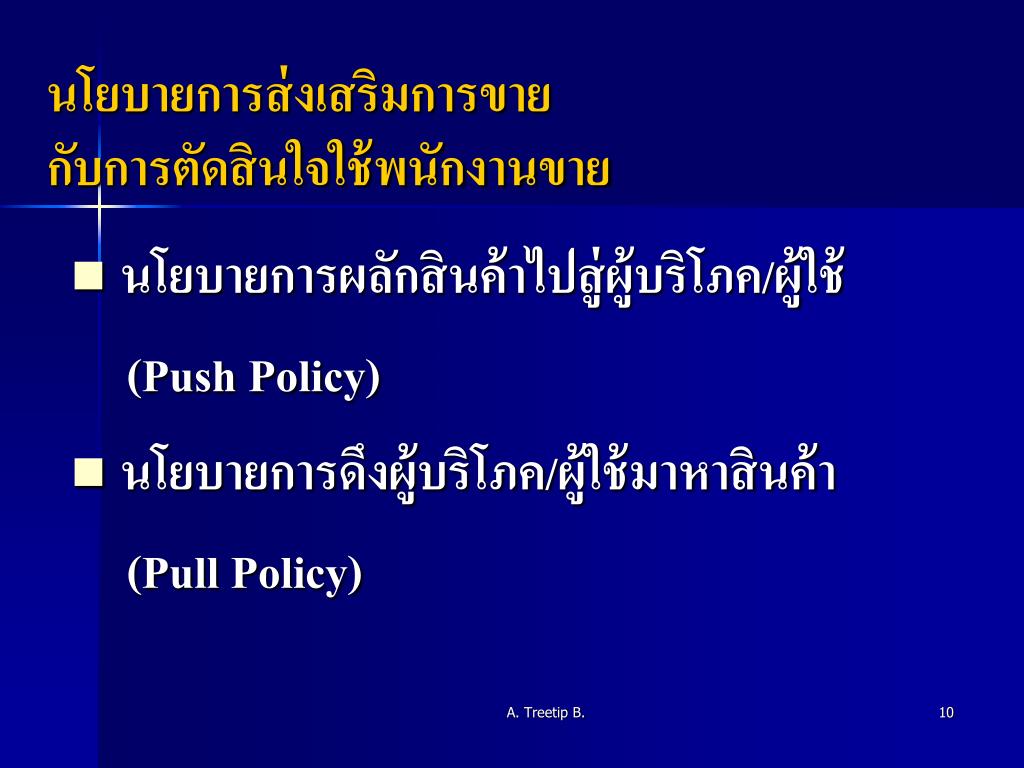 นโยบายการส่งเสริมการขาย
กับการตัดสินใจใช้พนักงานขาย

■ นโยบายการผลักสินค้าไปสู่ผู้บริโภค/ผู้ใช้

(Push Policy)

■ นโยบายการดึงผู้บริโภค/ผู้ใช้มาหาสินค้า

(Pull Policy)

A. Treetip B.

10